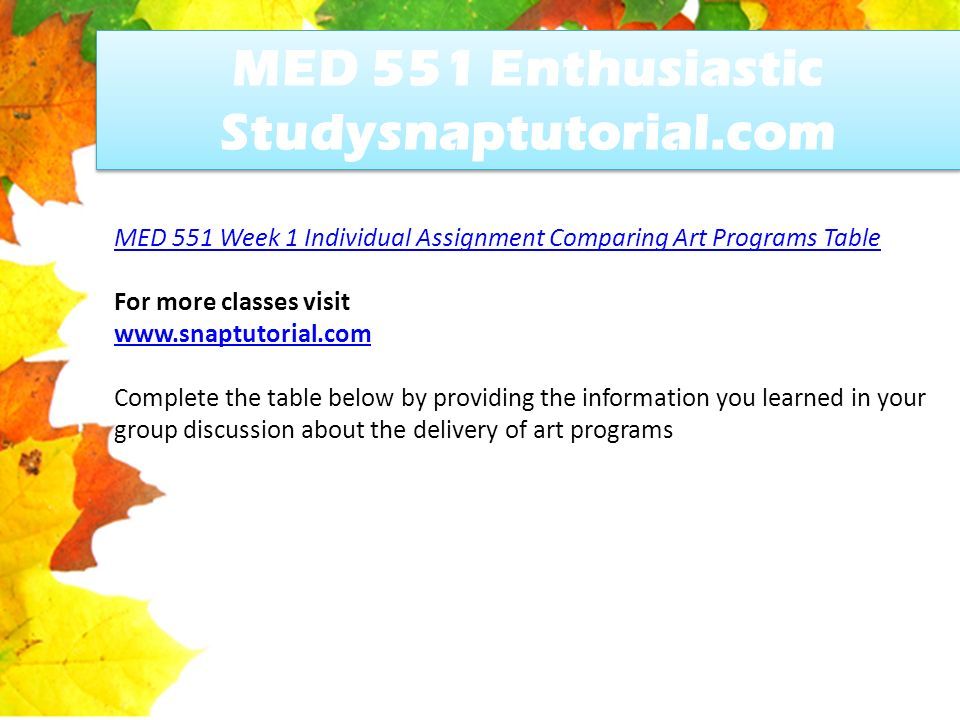 MED 551 Enthusiastic Studysnaptutorial.com

MED 551 Week 1 Individual Assignment Comparing Art Programs Table

For more classes visit
www.snaptutorial.com

Complete the table below by providing the information you learned in your group discussion about the delivery of art programs